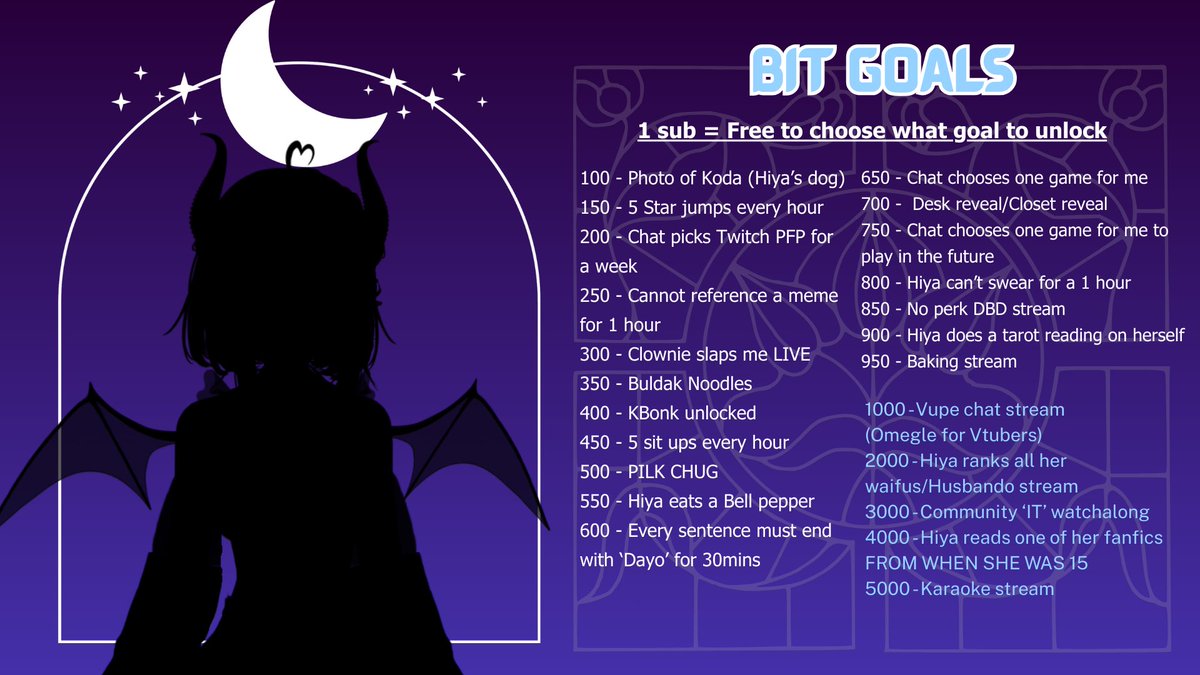 BIT GOALS

1 sub = Free to choose what goal to unlock

100 - Photo of Koda (Hiya's dog)
150 - 5 Star jumps every hour
200 - Chat picks Twitch PFP for a week
250 - Cannot reference a meme for 1 hour
300 - Clownie slaps me LIVE
350 - Buldak Noodles
400 - KBonk unlocked
450 - 5 sit ups every hour
500 - PILK CHUG
550 - Hiya eats a Bell pepper
600 - Every sentence must end with 'Dayo' for 30mins

650 - Chat chooses one game for me
700 - Desk reveal/Closet reveal
750 - Chat chooses one game for me to play in the future
800 - Hiya can't swear for a 1 hour
850 - No perk DBD stream
900 - Hiya does a tarot reading on herself
950 - Baking stream

1000 - Vupe chat stream (Omegle for Vtubers)
2000 - Hiya ranks all her waifus/Husbando stream
3000 - Community 'IT' watchalong
4000 - Hiya reads one of her fanfics FROM WHEN SHE WAS 15
5000 - Karaoke stream